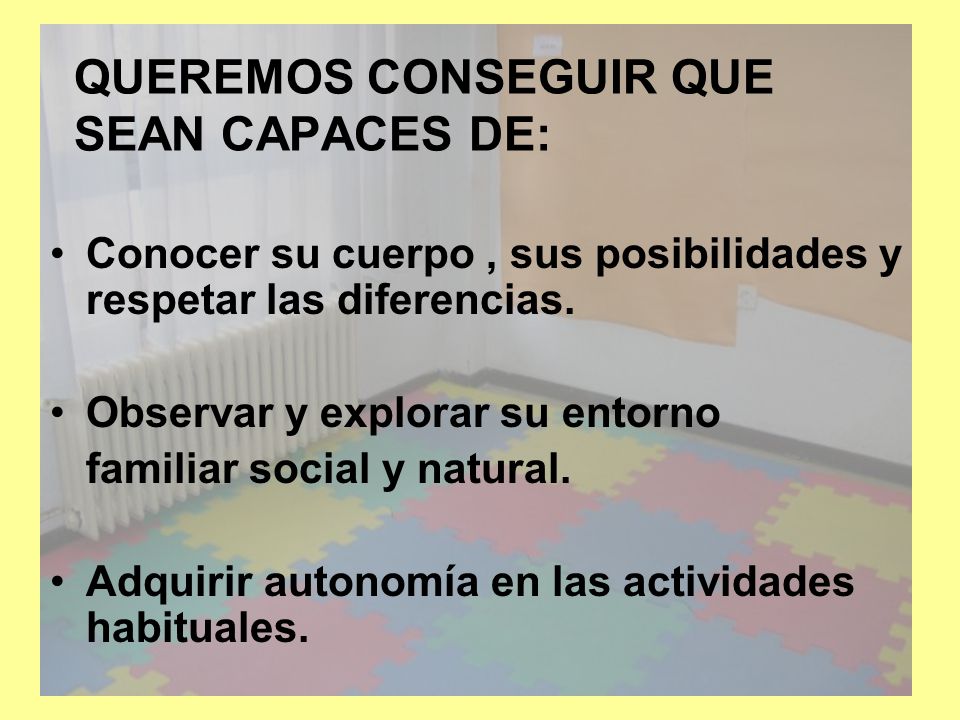 QUEREMOS CONSEGUIR QUE SEAN CAPACES DE:

• Conocer su cuerpo , sus posibilidades y respetar las diferencias.

• Observar y explorar su entorno familiar social y natural.

• Adquirir autonomía en las actividades habituales.